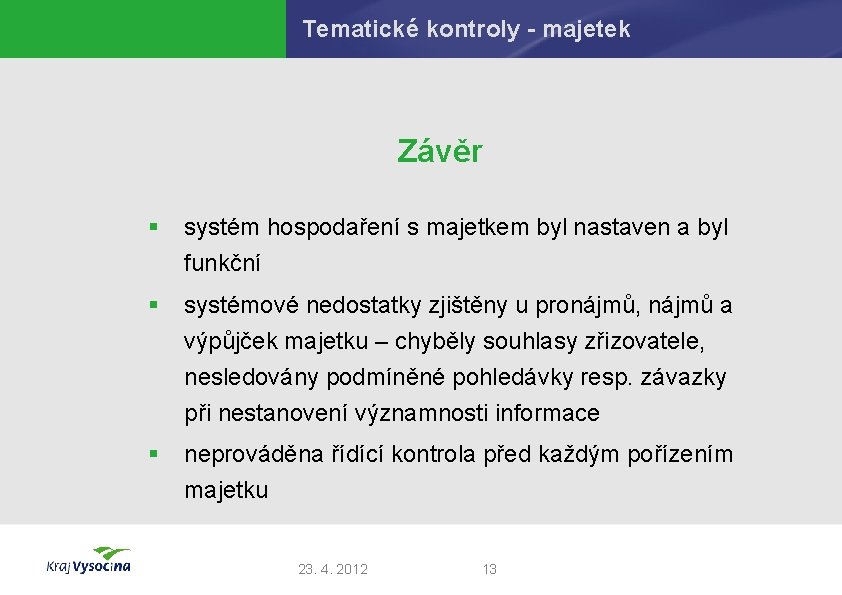 Tematické kontroly - majetek

Závěr

▪ systém hospodaření s majetkem byl nastaven a byl funkční

▪ systémové nedostatky zjištěny u pronájmů, nájmů a výpůjček majetku – chyběly souhlasy zřizovatele, nesledovány podmíněné pohledávky resp. závazky při nestanovení významnosti informace

▪ neprováděna řídící kontrola před každým pořízením majetku

Kraj Vysočina

23. 4. 2012

13